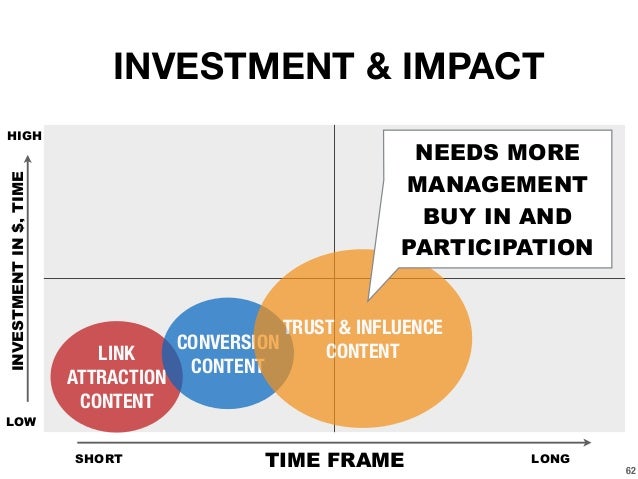 INVESTMENT & IMPACT

HIGH

INVESTMENT IN $, TIME

LOW

NEEDS MORE MANAGEMENT BUY IN AND PARTICIPATION

LINK ATTRACTION CONTENT

CONVERSION CONTENT

TRUST & INFLUENCE CONTENT

SHORT

TIME FRAME

LONG

62